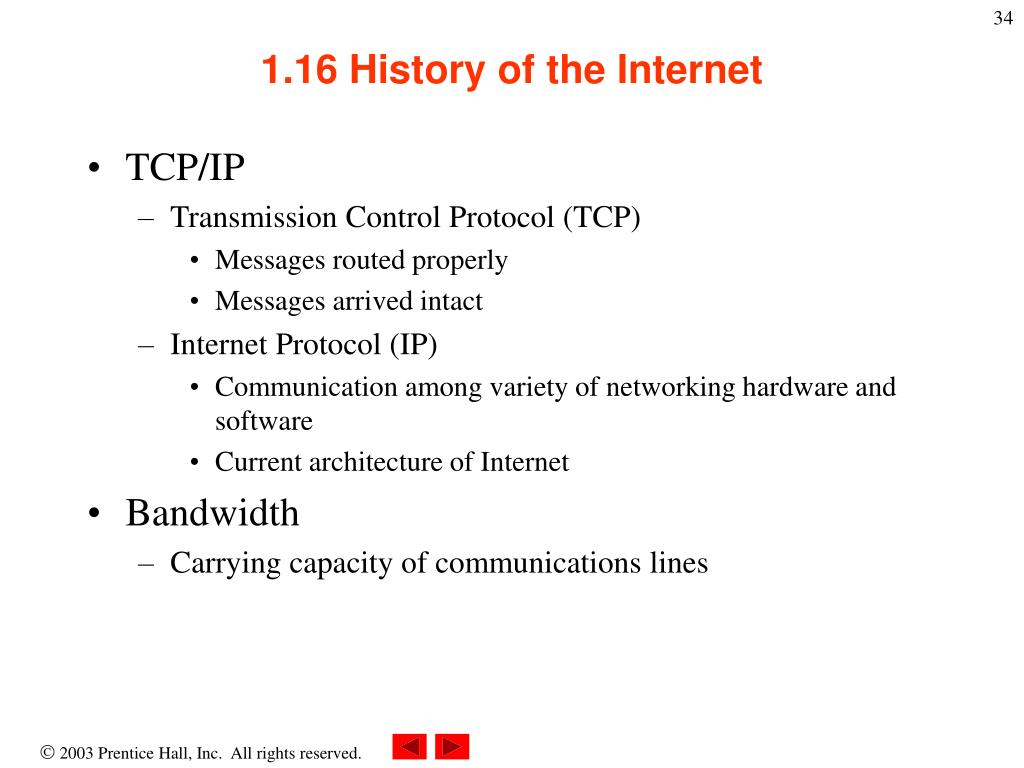 34

1.16 History of the Internet

• TCP/IP
– Transmission Control Protocol (TCP)
• Messages routed properly
• Messages arrived intact
– Internet Protocol (IP)
• Communication among variety of networking hardware and software
• Current architecture of Internet
• Bandwidth
– Carrying capacity of communications lines

© 2003 Prentice Hall, Inc. All rights reserved.